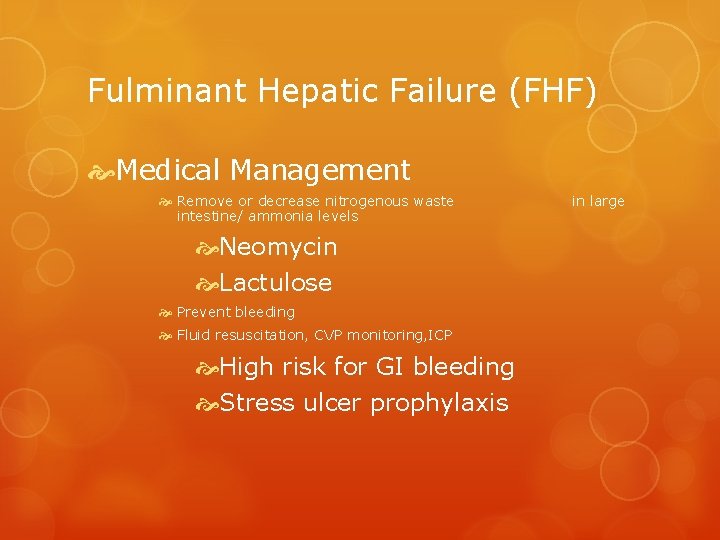 Fulminant Hepatic Failure (FHF)

Medical Management

Remove or decrease nitrogenous waste in large intestine/ ammonia levels

Neomycin

Lactulose

Prevent bleeding

Fluid resuscitation, CVP monitoring,ICP

High risk for GI bleeding

Stress ulcer prophylaxis